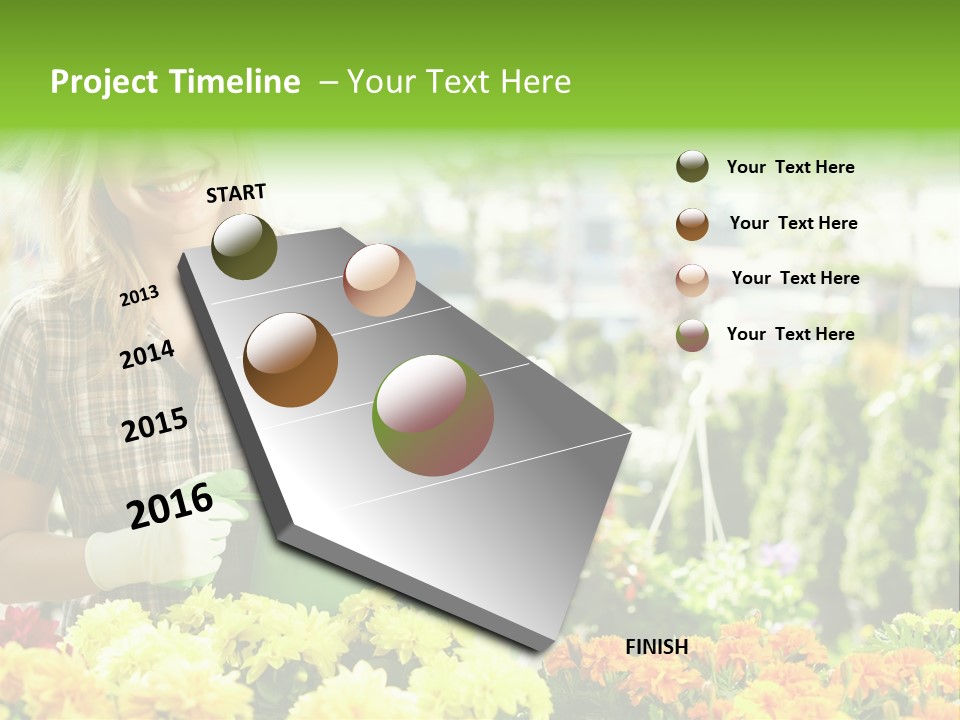 Project Timeline – Your Text Here

START

2013

2014

2015

2016

FINISH

Your Text Here

Your Text Here

Your Text Here

Your Text Here